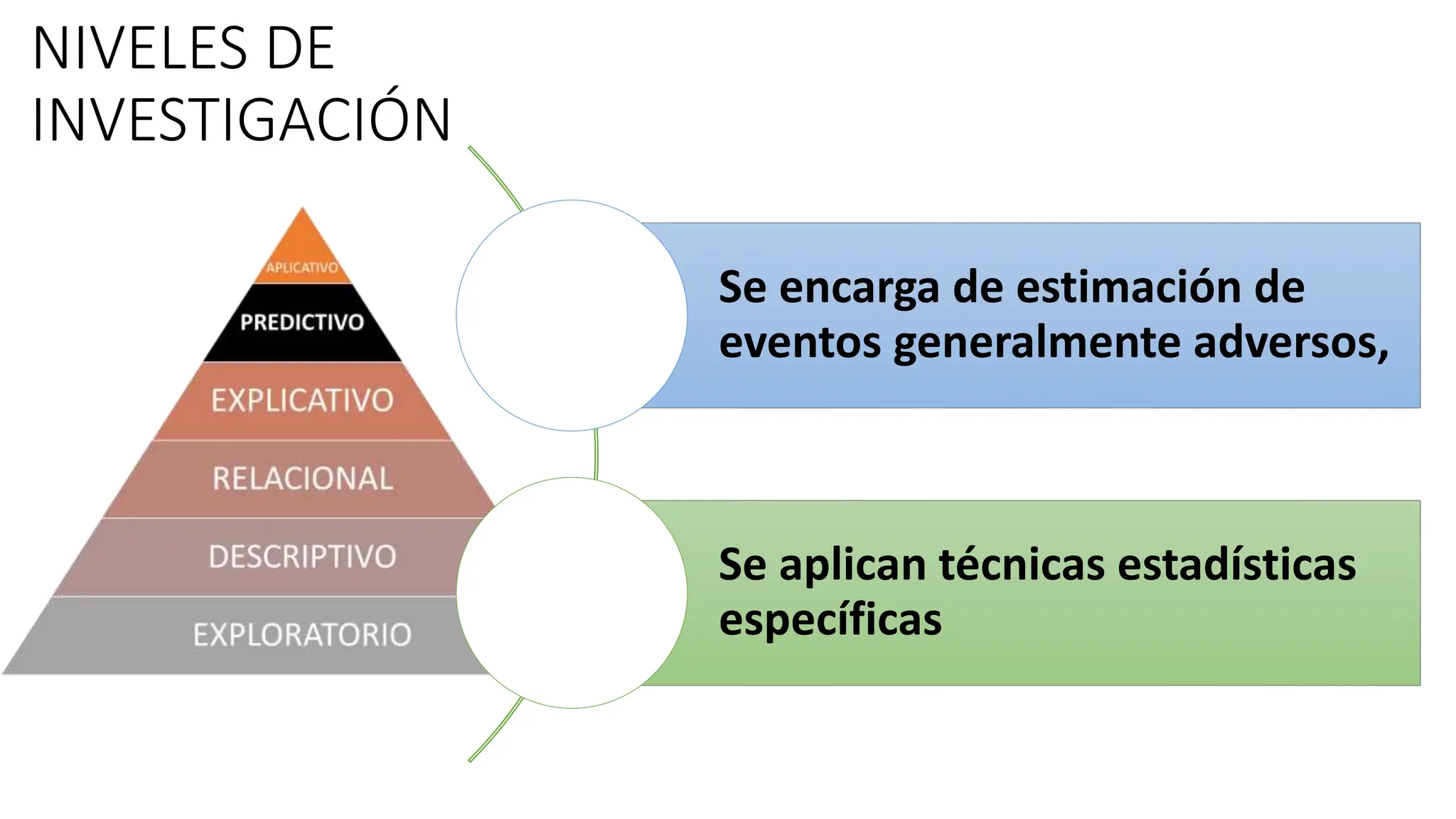 NIVELES DE INVESTIGACIÓN

APLICATIVO

PREDICTIVO

EXPLICATIVO

RELACIONAL

DESCRIPTIVO

EXPLORATORIO

Se encarga de estimación de eventos generalmente adversos,

Se aplican técnicas estadísticas específicas